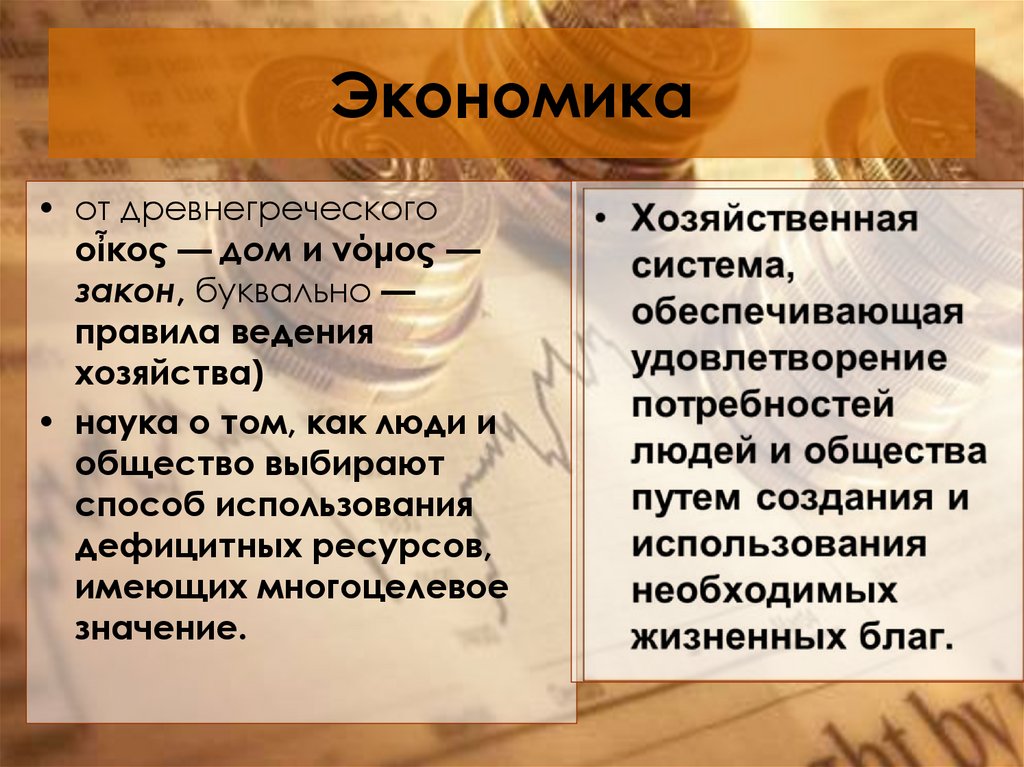 Экономика

• от древнегреческого οἶκος — дом и νόμος — закон, буквально — правила ведения хозяйства)
• наука о том, как люди и общество выбирают способ использования дефицитных ресурсов, имеющих многоцелевое значение.

• Хозяйственная система, обеспечивающая удовлетворение потребностей людей и общества путем создания и использования необходимых жизненных благ.